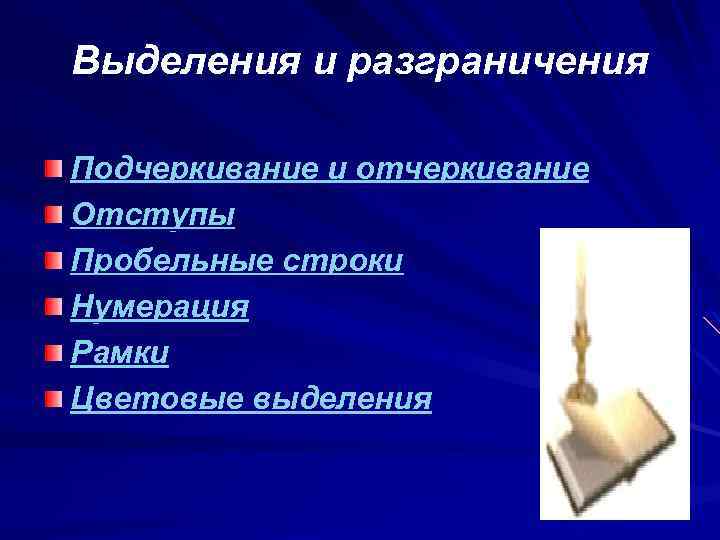 Выделения и разграничения

Подчеркивание и отчеркивание
Отступы
Пробельные строки
Нумерация
Рамки
Цветовые выделения